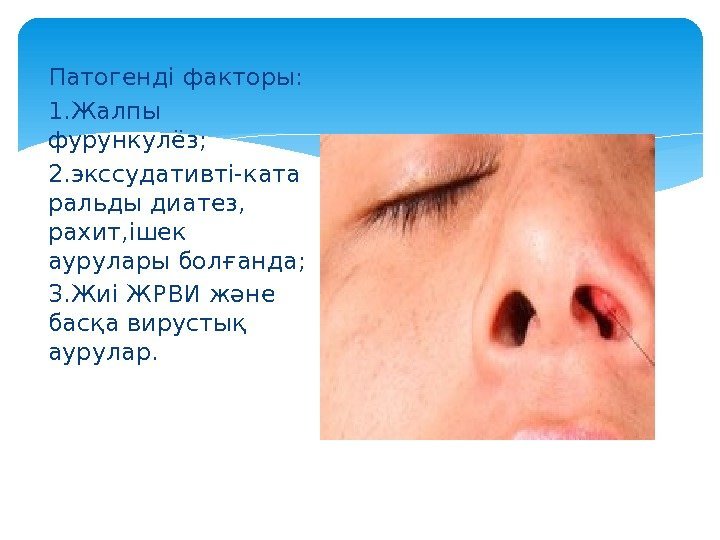 Патогенді факторы:
1.Жалпы фурункулёз;
2.экссудативті-катаральды диатез, рахит,ішек аурулары болғанда;
3.Жиі ЖРВИ және басқа вирустық аурулар.